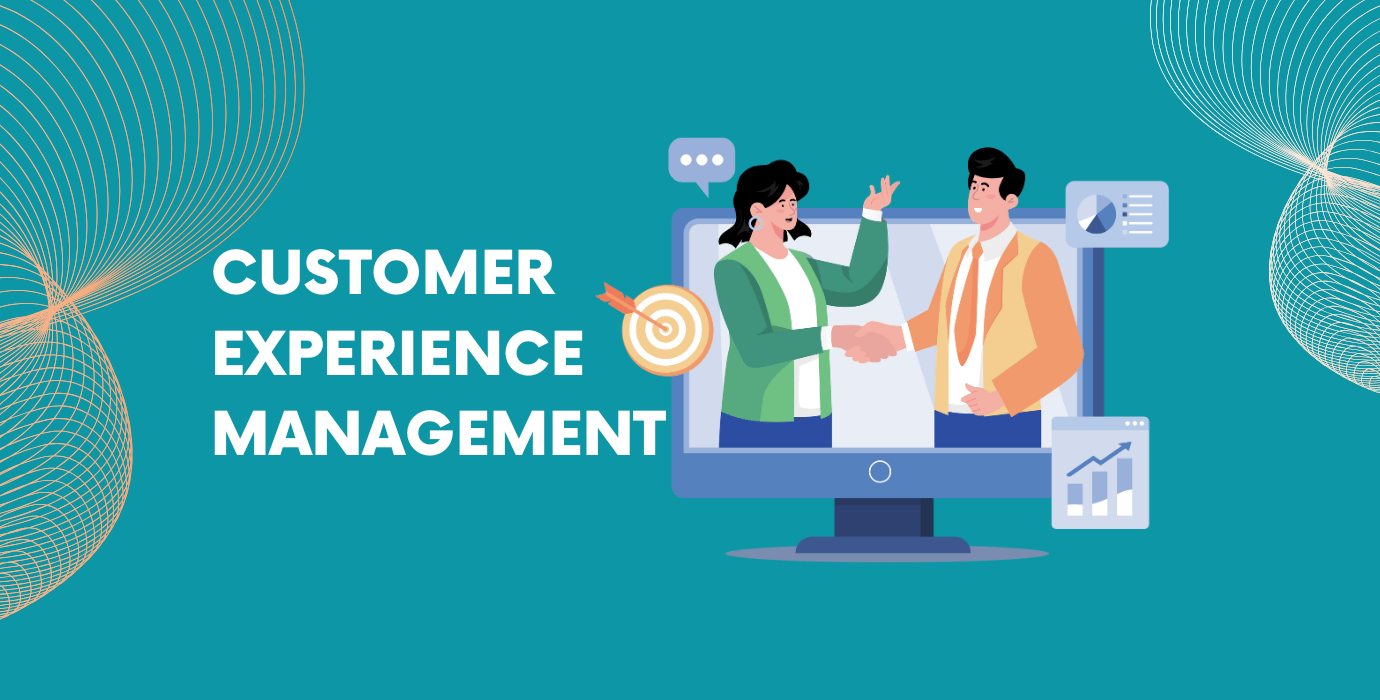 CUSTOMER
EXPERIENCE
MANAGEMENT